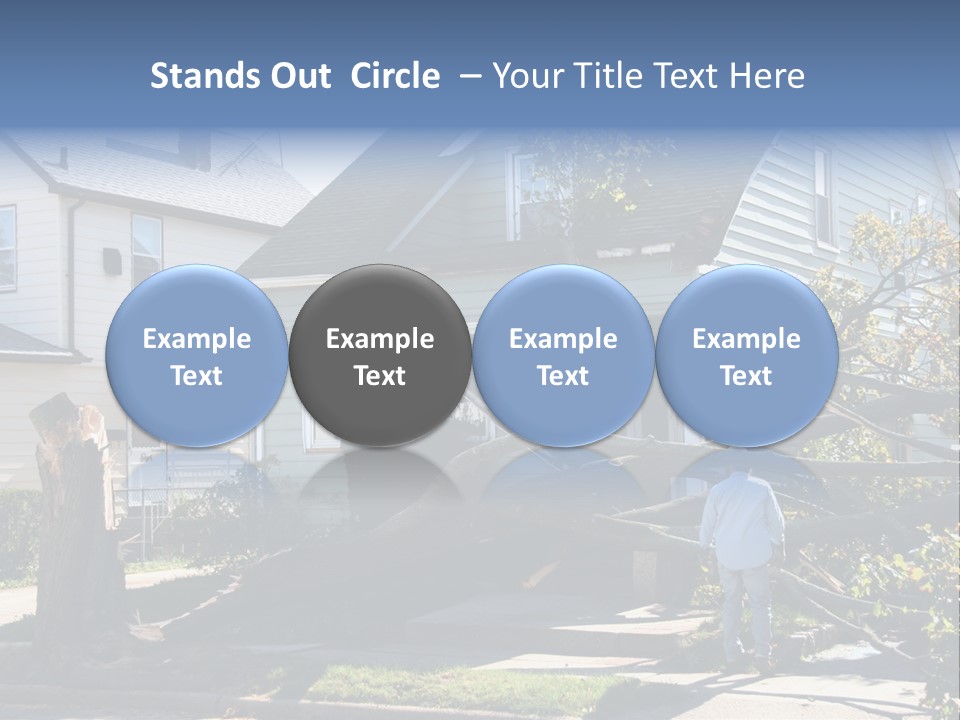 Stands Out Circle – Your Title Text Here

Example Text

Example Text

Example Text

Example Text